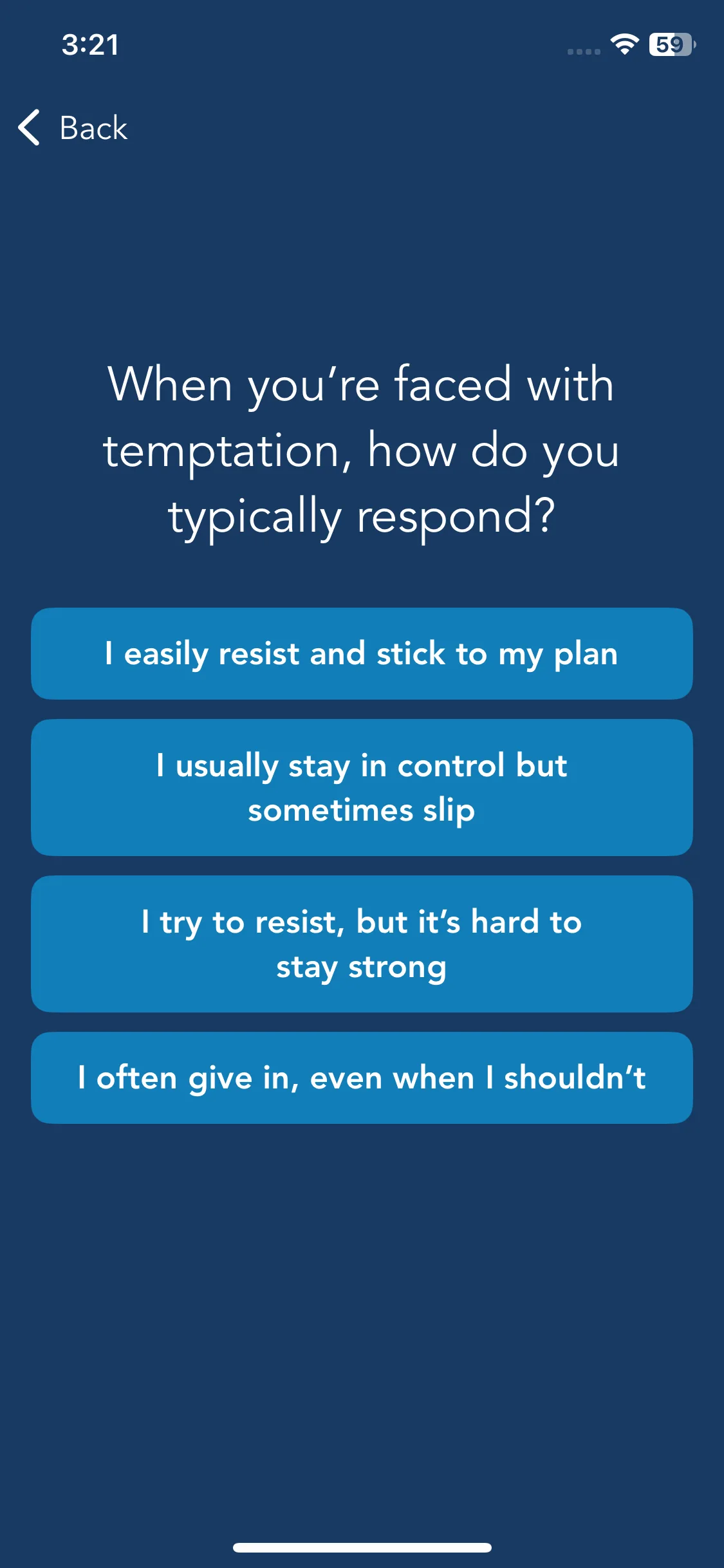 3:21

59

Back

When you’re faced with temptation, how do you typically respond?

I easily resist and stick to my plan

I usually stay in control but sometimes slip

I try to resist, but it’s hard to stay strong

I often give in, even when I shouldn’t